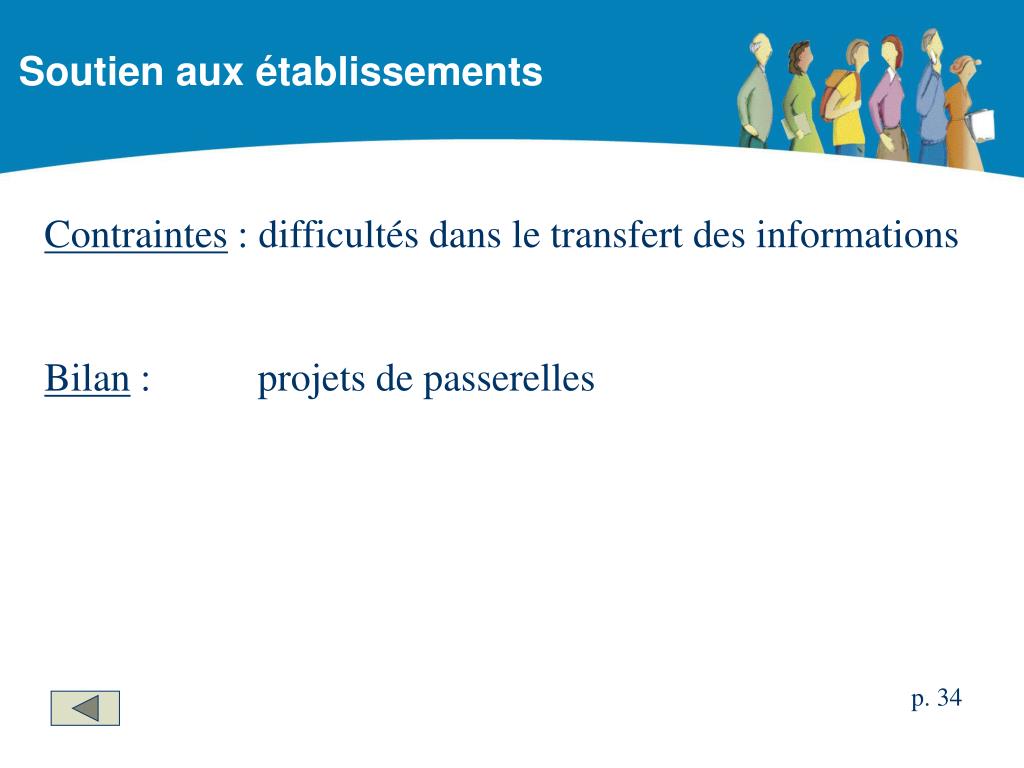 Soutien aux établissements

Contraintes : difficultés dans le transfert des informations

Bilan : projets de passerelles

p. 34